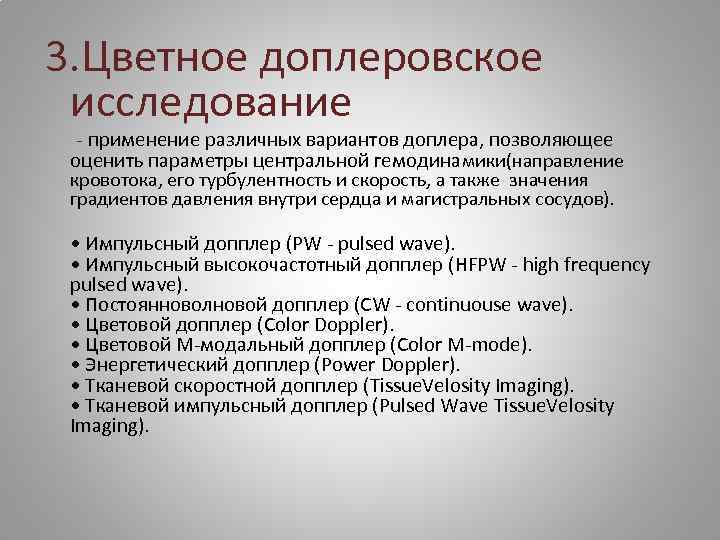 3.Цветное доплеровское исследование

- применение различных вариантов доплера, позволяющее оценить параметры центральной гемодинамики(направление кровотока, его турбулентность и скорость, а также значения градиентов давления внутри сердца и магистральных сосудов).

• Импульсный допплер (PW - pulsed wave).
• Импульсный высокочастотный допплер (HFPW - high frequency pulsed wave).
• Постоянноволновой допплер (CW - continuouse wave).
• Цветовой допплер (Color Doppler).
• Цветовой М-модальный допплер (Color M-mode).
• Энергетический допплер (Power Doppler).
• Тканевой скоростной допплер (TissueVelosity Imaging).
• Тканевой импульсный допплер (Pulsed Wave TissueVelosity Imaging).